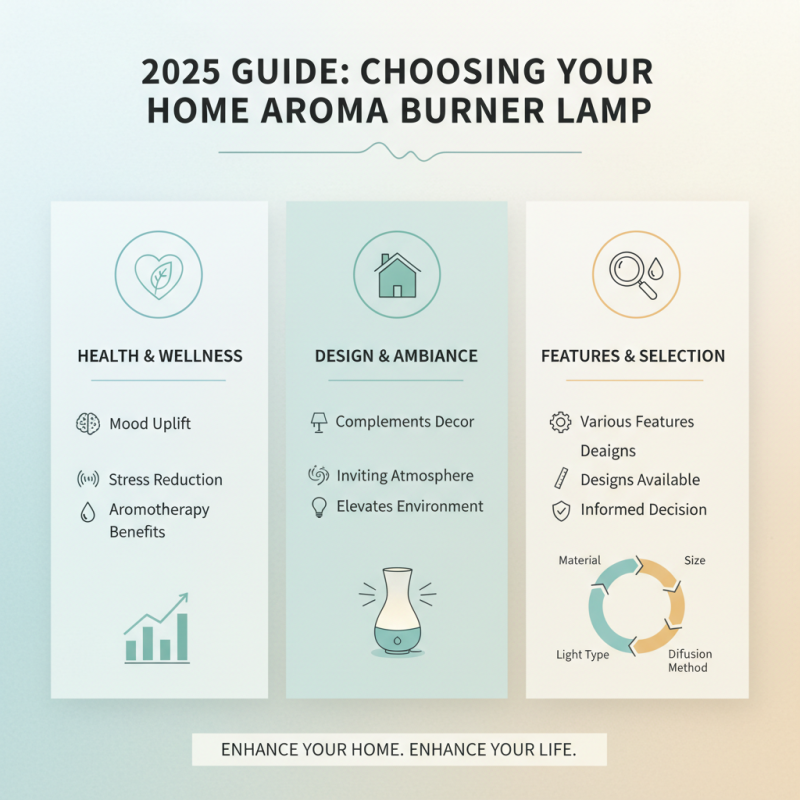 2025 GUIDE: CHOOSING YOUR HOME AROMA BURNER LAMP

HEALTH & WELLNESS

Mood Uplift

Stress Reduction

Aromotherapy Benefits

DESIGN & AMBIANCE

Complements Decor

Inviting Atmosphere

Elevates Environment

FEATURES & SELECTION

Various Features Deaigns

Designs Available

Informed Decision

Material

Size

Light Type

Difusion Method

ENHANCE YOUR HOME. ENHANCE YOUR LIFE.